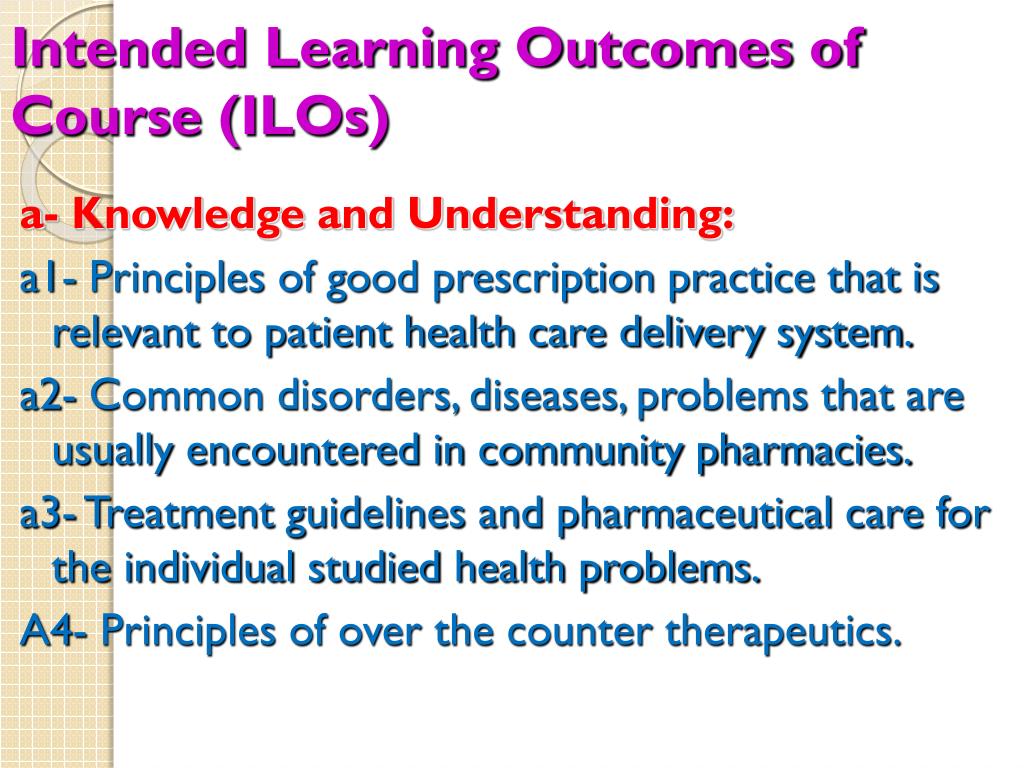 Intended Learning Outcomes of Course (ILOs)

a- Knowledge and Understanding:

a1- Principles of good prescription practice that is relevant to patient health care delivery system.

a2- Common disorders, diseases, problems that are usually encountered in community pharmacies.

a3- Treatment guidelines and pharmaceutical care for the individual studied health problems.

A4- Principles of over the counter therapeutics.